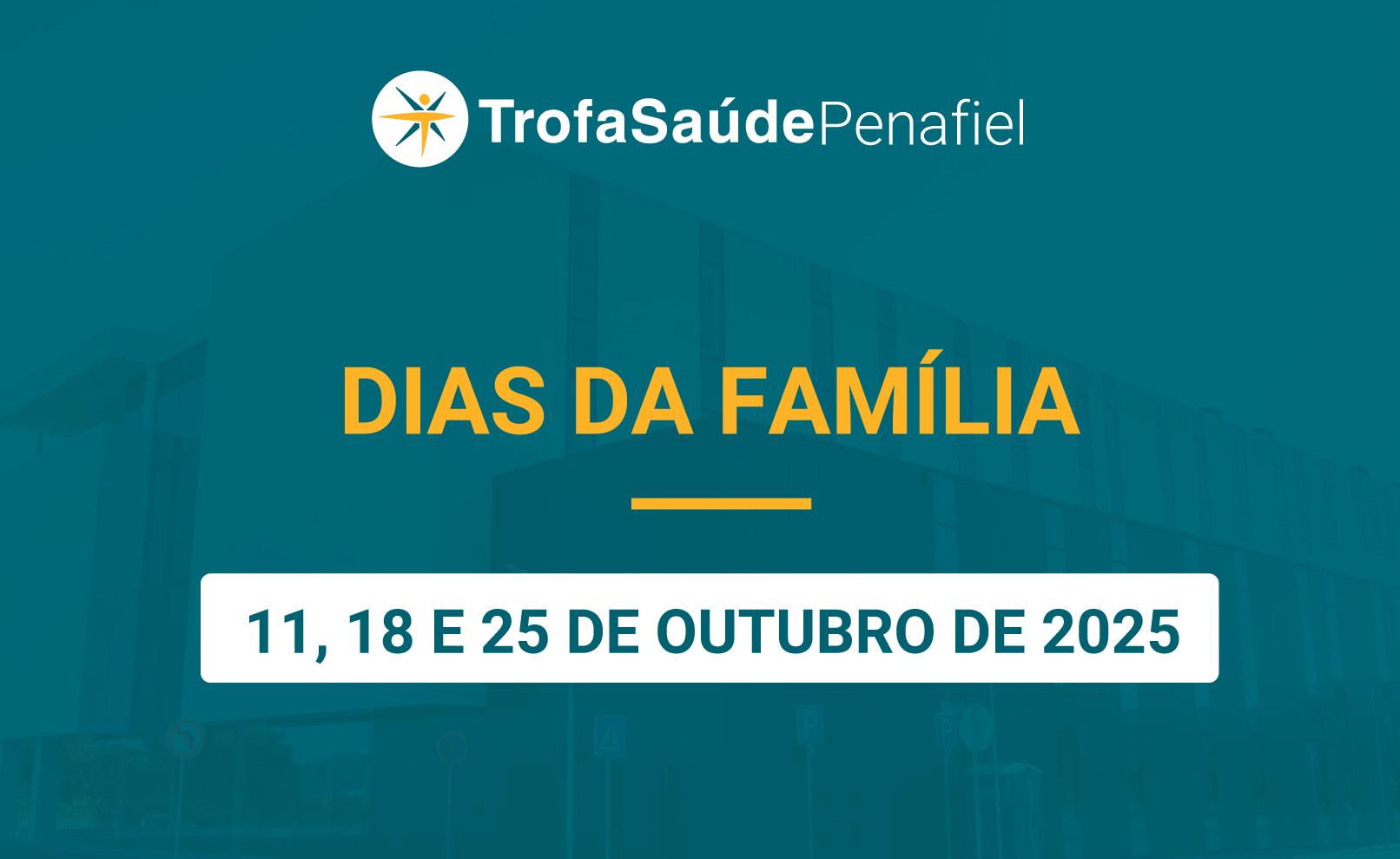 TrofaSaúdePenafiel

DIAS DA FAMÍLIA

11, 18 E 25 DE OUTUBRO DE 2025